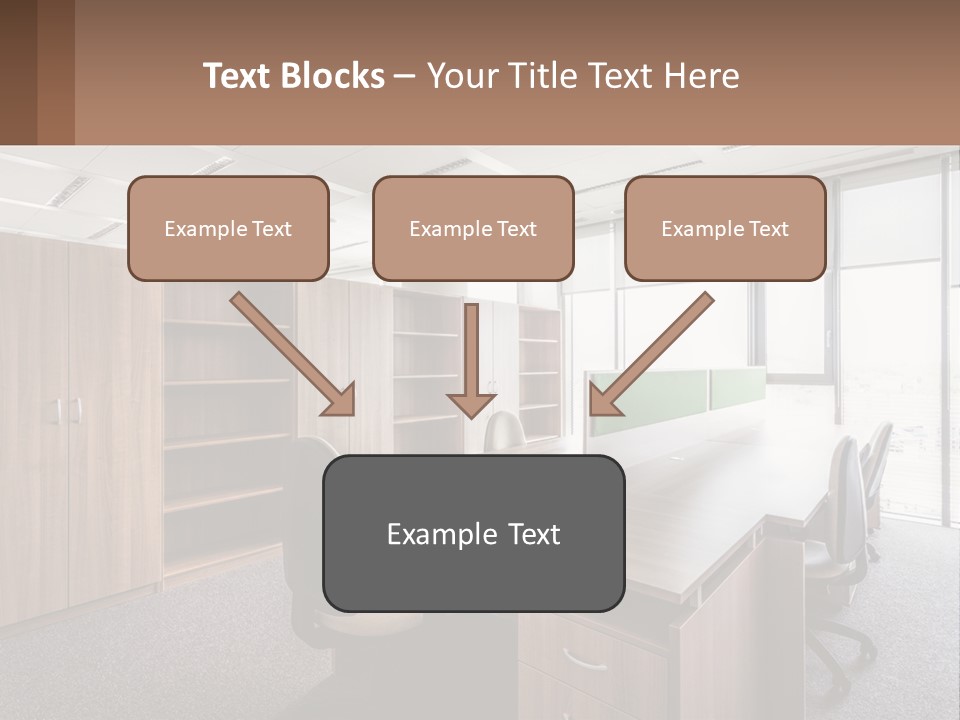 Text Blocks – Your Title Text Here

Example Text

Example Text

Example Text

Example Text